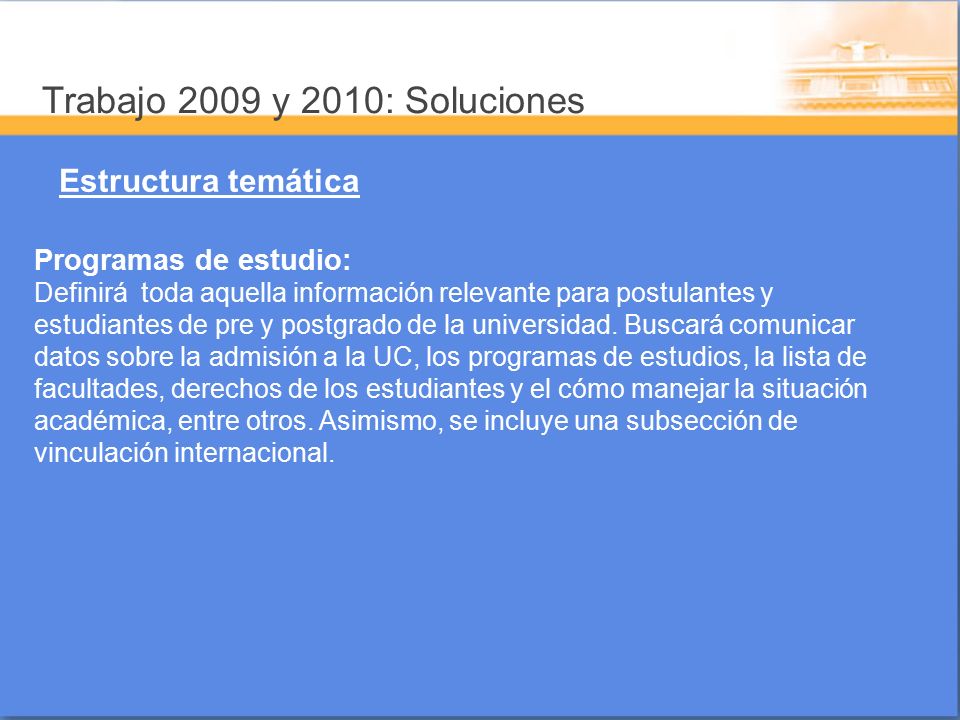 Trabajo 2009 y 2010: Soluciones

Estructura temática

Programas de estudio:
Definirá toda aquella información relevante para postulantes y estudiantes de pre y postgrado de la universidad. Buscará comunicar datos sobre la admisión a la UC, los programas de estudios, la lista de facultades, derechos de los estudiantes y el cómo manejar la situación académica, entre otros. Asimismo, se incluye una subsección de vinculación internacional.